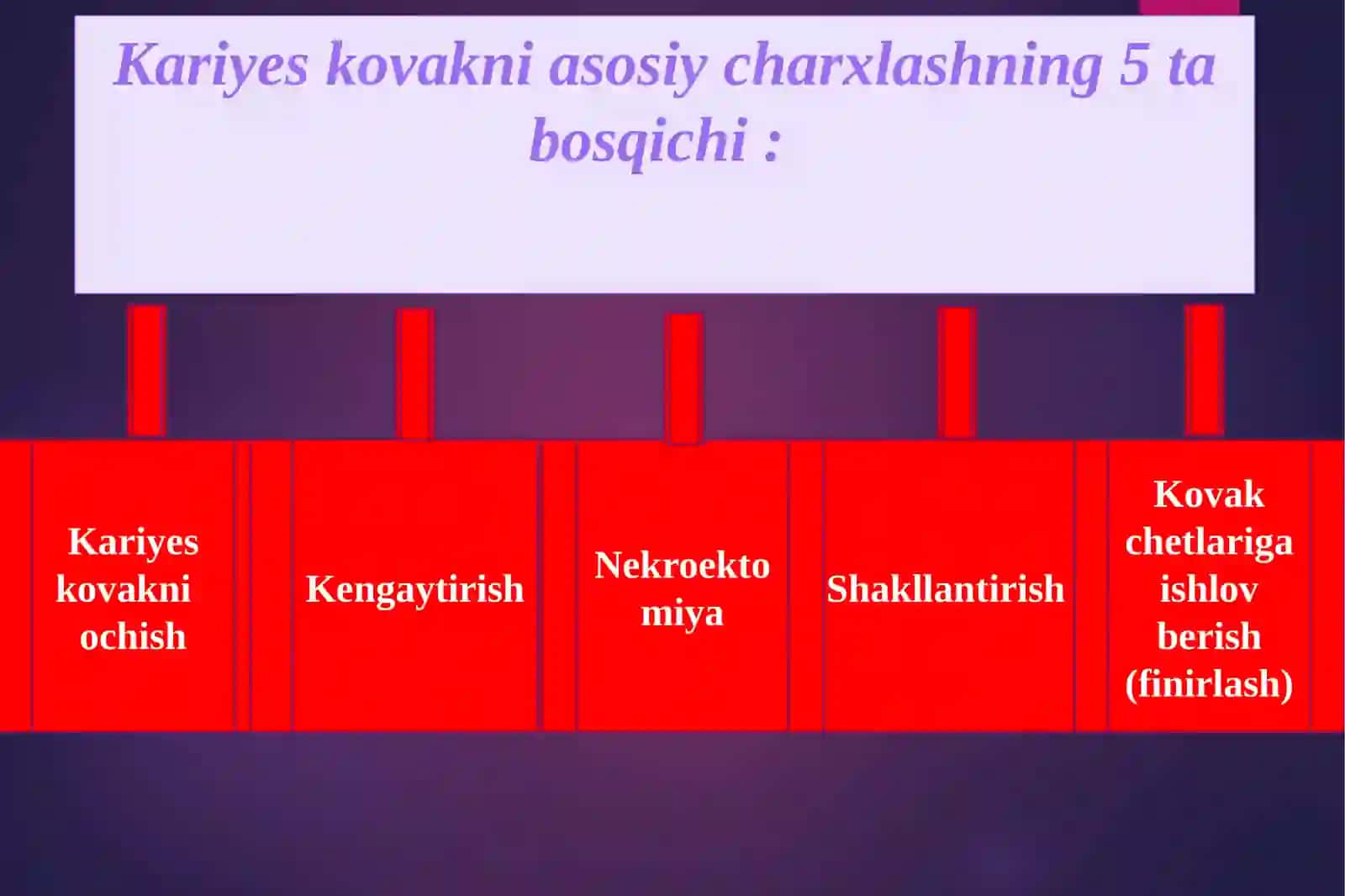 Kariyes kovakni asosiy charxlashning 5 ta bosqichi :

Kariyes kovakni ochish

Kengaytirish

Nekroekto miya

Shakllantirish

Kovak chetlariga ishlov berish (finirlash)